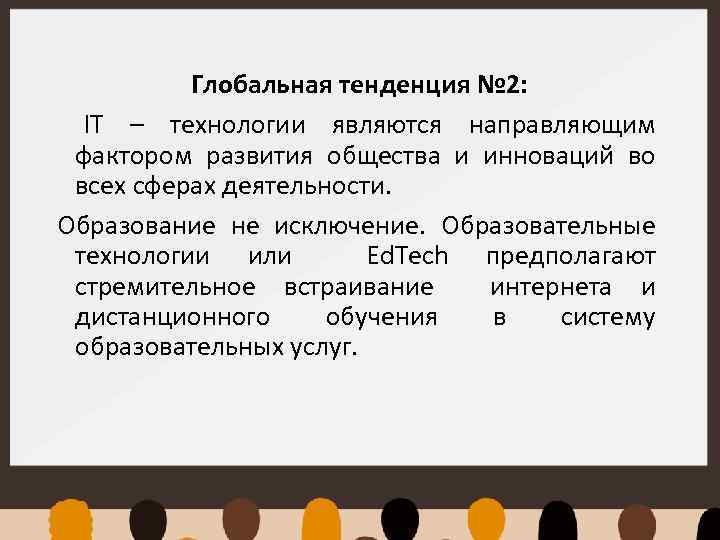 Глобальная тенденция №2:

IT – технологии являются направляющим фактором развития общества и инноваций во всех сферах деятельности.

Образование не исключение. Образовательные технологии или EdTech предполагают стремительное встраивание интернета и дистанционного обучения в систему образовательных услуг.